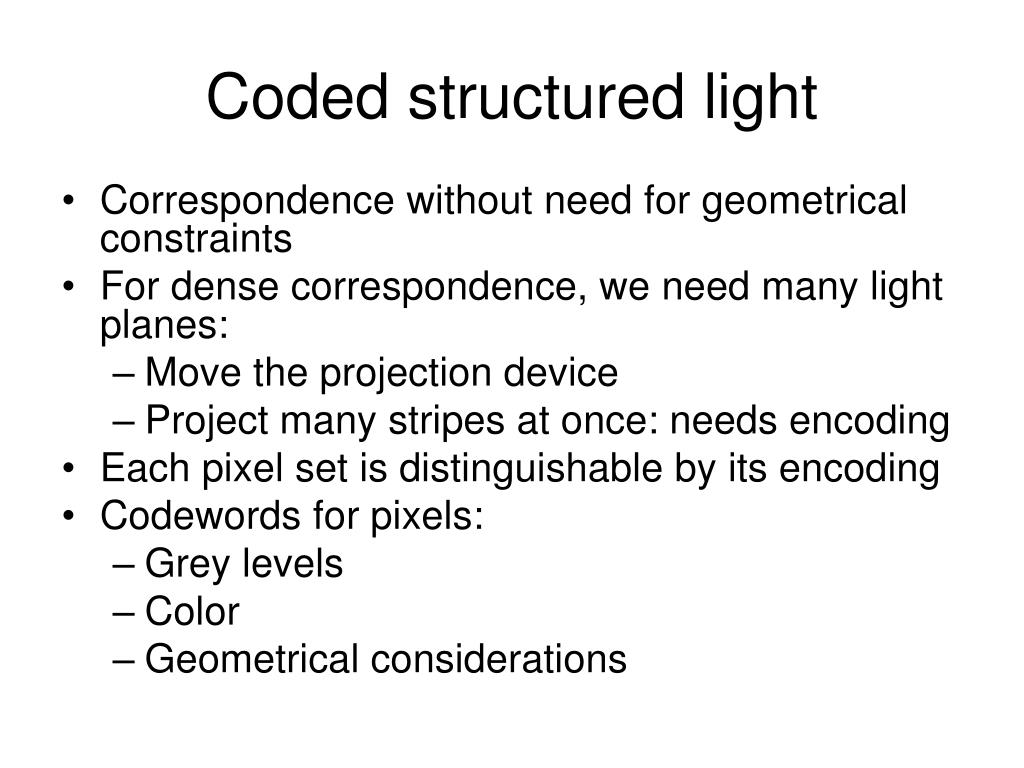 Coded structured light

• Correspondence without need for geometrical constraints
• For dense correspondence, we need many light planes:
– Move the projection device
– Project many stripes at once: needs encoding
• Each pixel set is distinguishable by its encoding
• Codewords for pixels:
– Grey levels
– Color
– Geometrical considerations